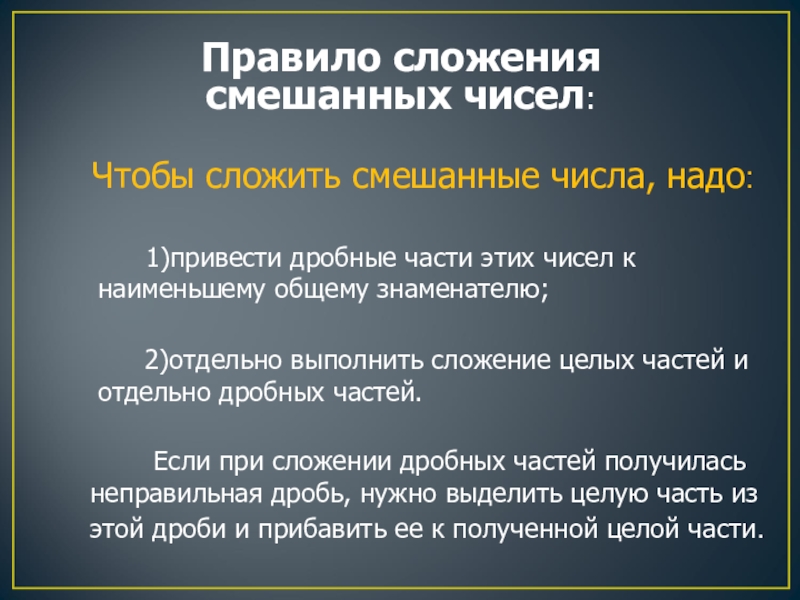 Правило сложения смешанных чисел:

Чтобы сложить смешанные числа, надо:

1)привести дробные части этих чисел к наименьшему общему знаменателю;

2)отдельно выполнить сложение целых частей и отдельно дробных частей.

Если при сложении дробных частей получилась неправильная дробь, нужно выделить целую часть из этой дроби и прибавить ее к полученной целой части.